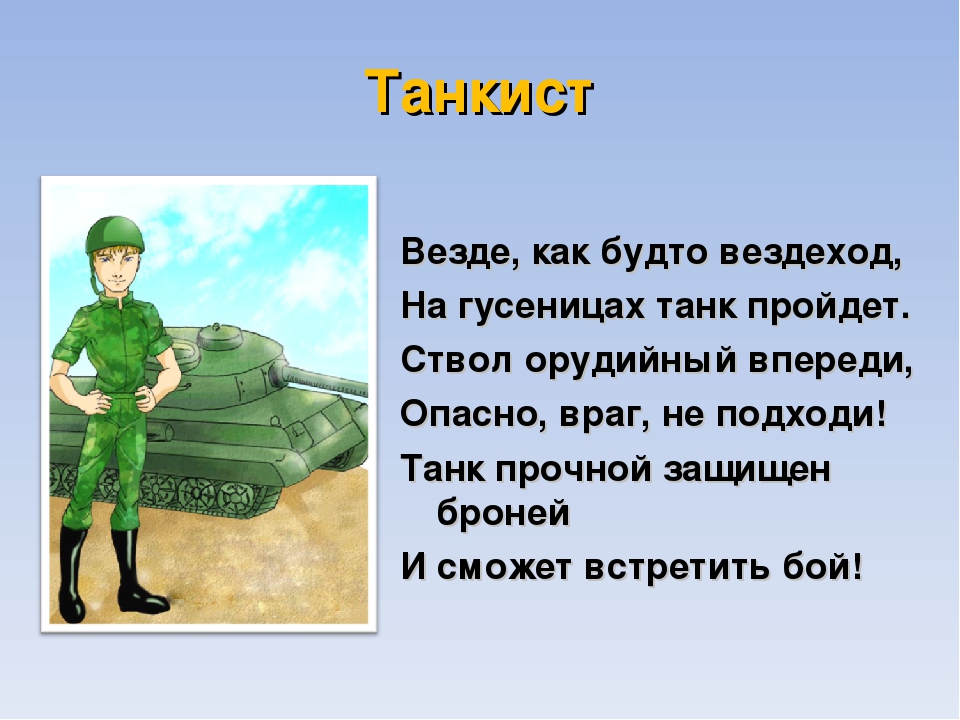 Танкист

Везде, как будто вездеход,
На гусеницах танк пройдет.
Ствол орудийный впереди,
Опасно, враг, не подходи!
Танк прочной защищен броней
И сможет встретить бой!